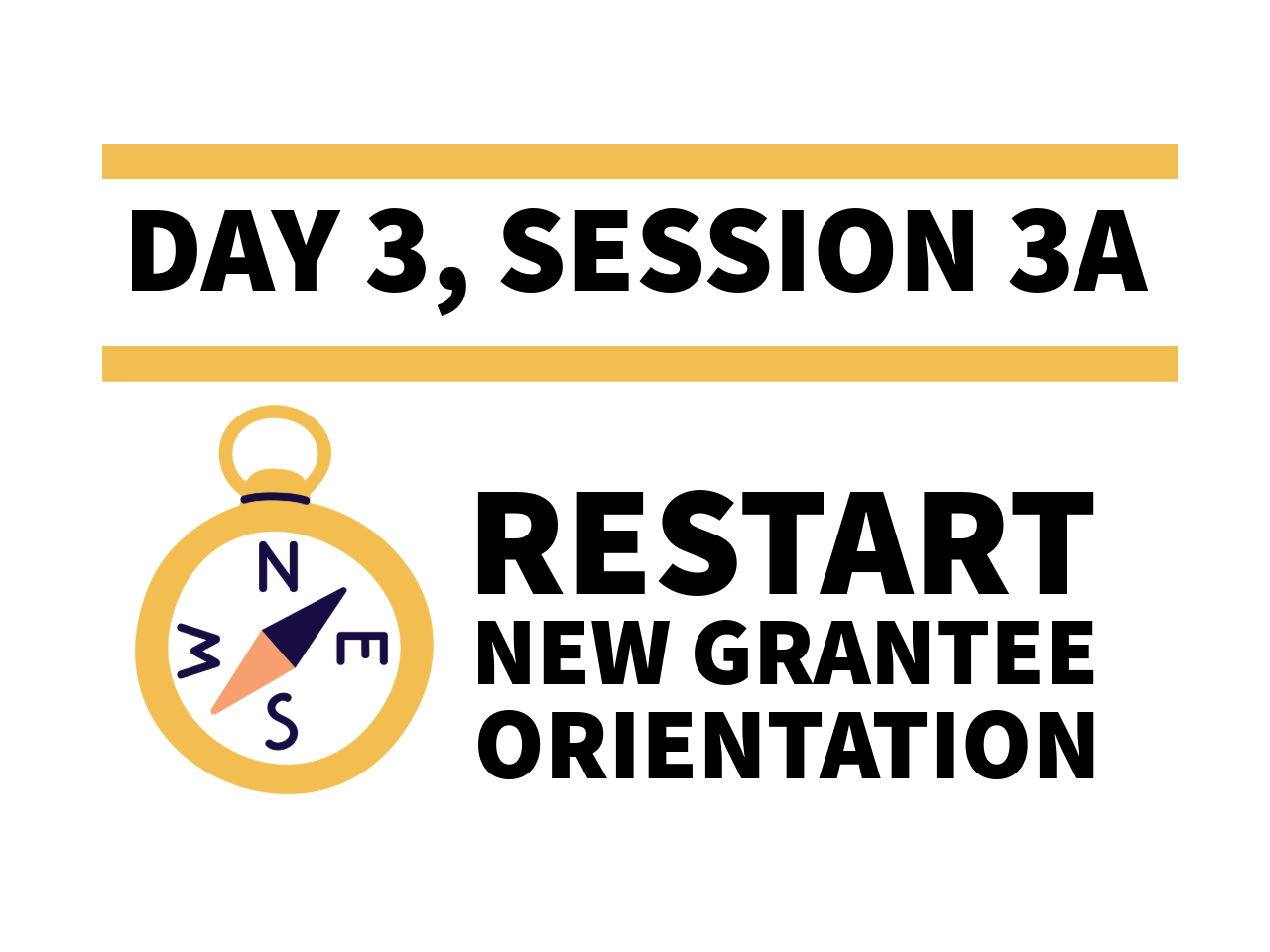 DAY 3, SESSION 3A

N
W E
S

RESTART
NEW GRANTEE
ORIENTATION